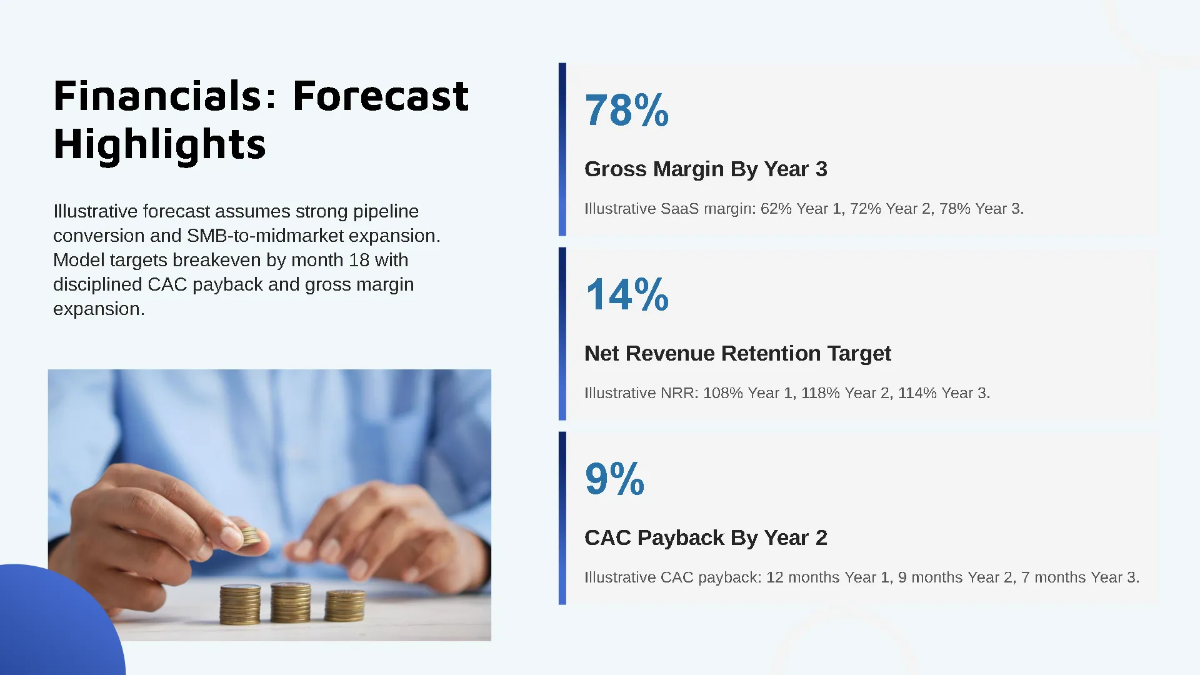 Financials: Forecast Highlights

Illustrative forecast assumes strong pipeline conversion and SMB-to-midmarket expansion. Model targets breakeven by month 18 with disciplined CAC payback and gross margin expansion.

78%

Gross Margin By Year 3

Illustrative SaaS margin: 62% Year 1, 72% Year 2, 78% Year 3.

14%

Net Revenue Retention Target

Illustrative NRR: 108% Year 1, 118% Year 2, 114% Year 3.

9%

CAC Payback By Year 2

Illustrative CAC payback: 12 months Year 1, 9 months Year 2, 7 months Year 3.